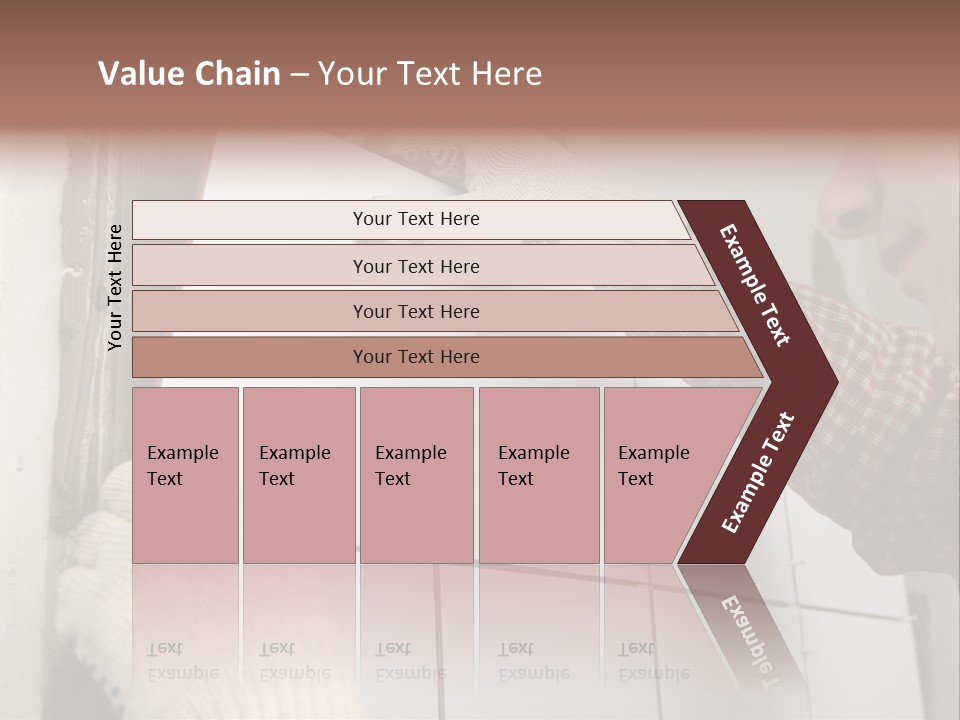 Value Chain – Your Text Here

Your Text Here

Your Text Here

Your Text Here

Your Text Here

Your Text Here

Example Text

Example Text

Example Text

Example Text

Example Text

Example Text

Example Text